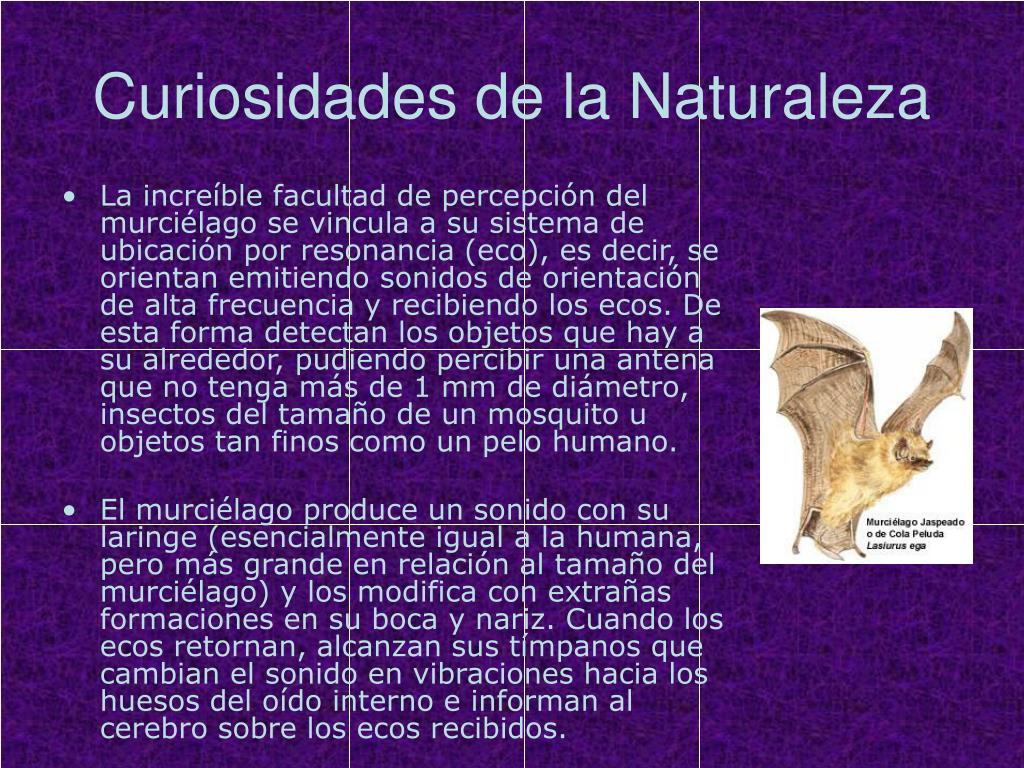 Curiosidades de la Naturaleza

• La increíble facultad de percepción del murciélago se vincula a su sistema de ubicación por resonancia (eco), es decir, se orientan emitiendo sonidos de orientación de alta frecuencia y recibiendo los ecos. De esta forma detectan los objetos que hay a su alrededor, pudiendo percibir una antena que no tenga más de 1 mm de diámetro, insectos del tamaño de un mosquito u objetos tan finos como un pelo humano.

• El murciélago produce un sonido con su laringe (esencialmente igual a la humana, pero más grande en relación al tamaño del murciélago) y los modifica con extrañas formaciones en su boca y nariz. Cuando los ecos retornan, alcanzan sus tímpanos que cambian el sonido en vibraciones hacia los huesos del oído interno e informan al cerebro sobre los ecos recibidos.

Murciélago Jaspeado o de Cola Peluda
Lasiurus ega